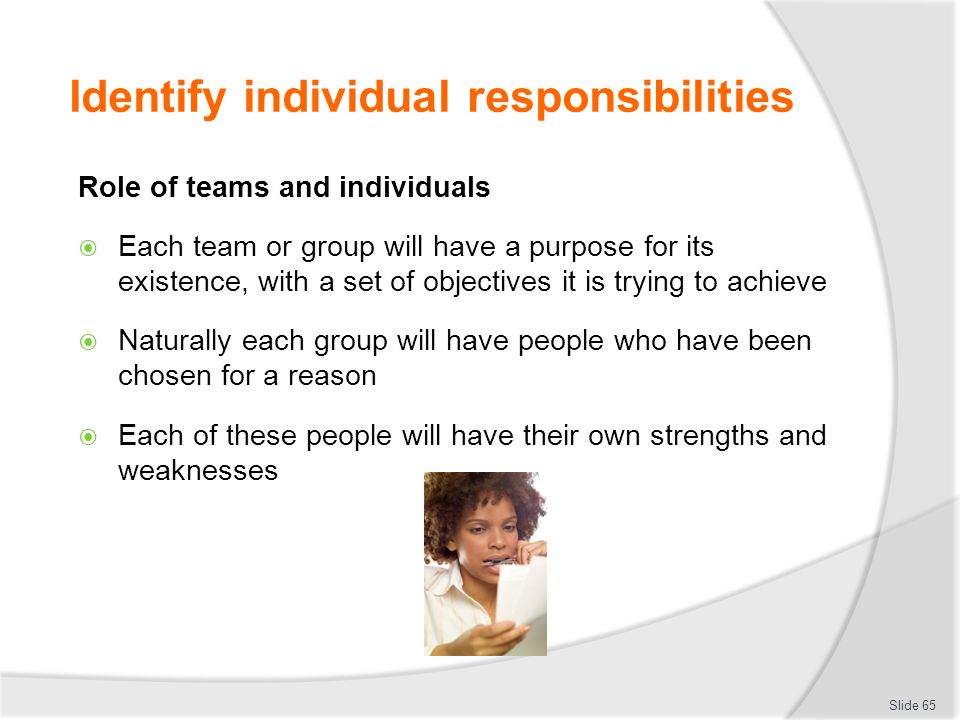 Identify individual responsibilities

Role of teams and individuals

Each team or group will have a purpose for its existence, with a set of objectives it is trying to achieve

Naturally each group will have people who have been chosen for a reason

Each of these people will have their own strengths and weaknesses

Slide 65